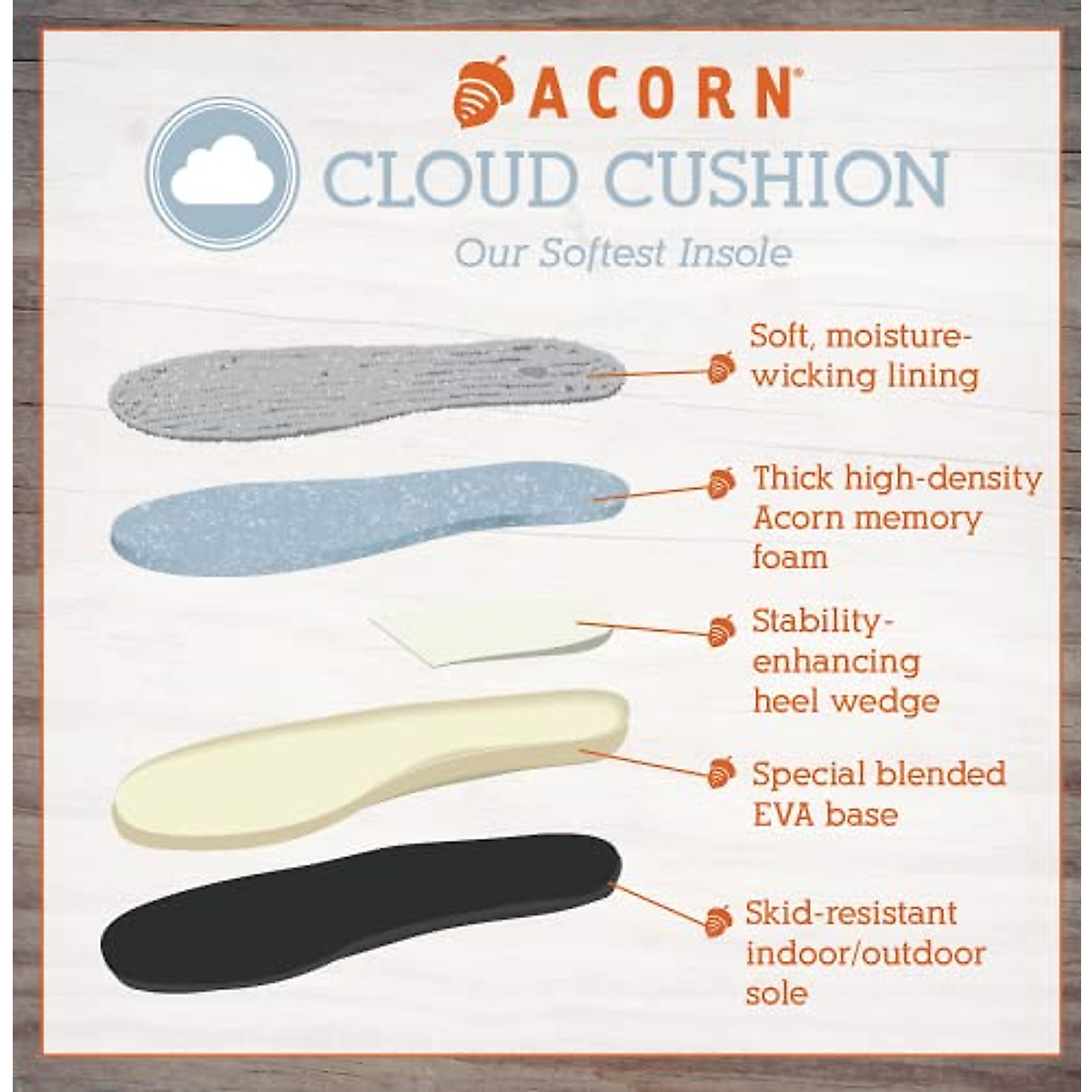 ACORN®

CLOUD CUSHION

Our Softest Insole

Soft, moisture-wicking lining

Thick high-density Acorn memory foam

Stability-enhancing heel wedge

Special blended EVA base

Skid-resistant indoor/outdoor sole